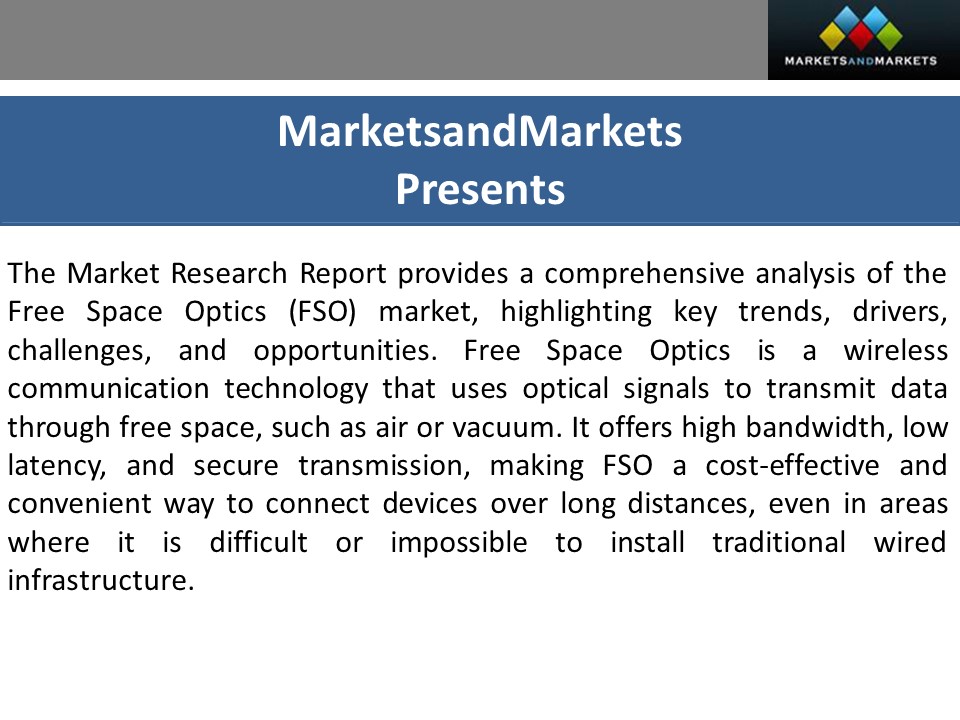 MARKETSANDMARKETS

MarketsandMarkets
Presents

The Market Research Report provides a comprehensive analysis of the Free Space Optics (FSO) market, highlighting key trends, drivers, challenges, and opportunities. Free Space Optics is a wireless communication technology that uses optical signals to transmit data through free space, such as air or vacuum. It offers high bandwidth, low latency, and secure transmission, making FSO a cost-effective and convenient way to connect devices over long distances, even in areas where it is difficult or impossible to install traditional wired infrastructure.